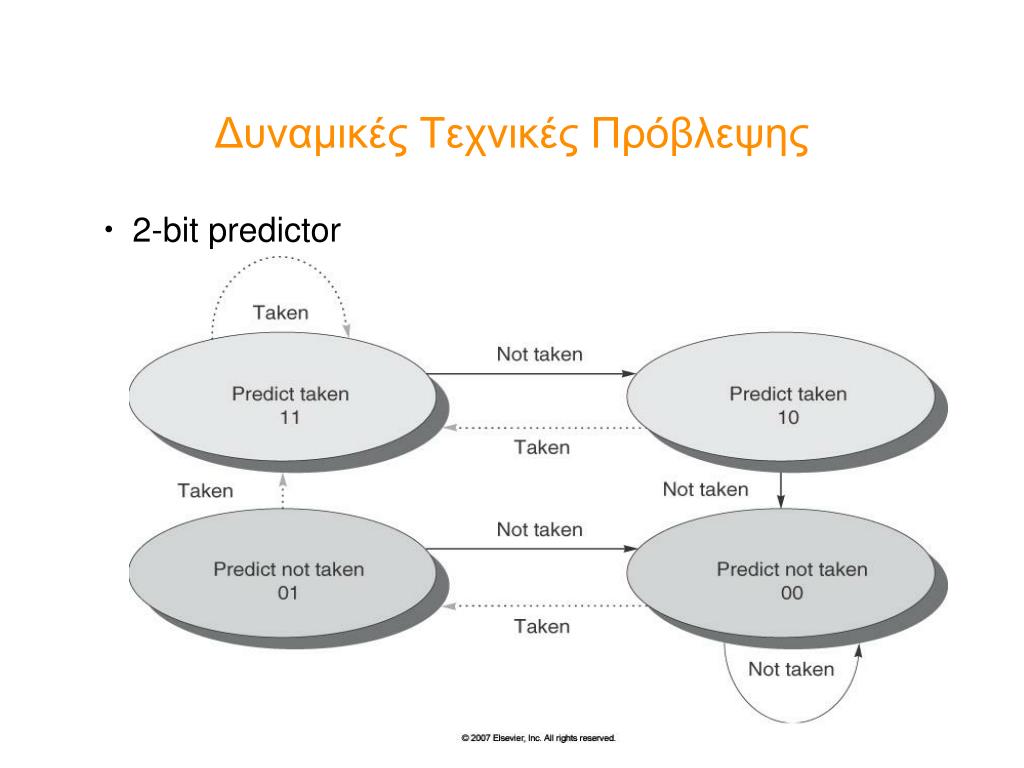 Δυναμικές Τεχνικές Πρόβλεψης

• 2-bit predictor

Taken

Not taken

Predict taken
11

Predict taken
10

Taken

Taken

Not taken

Not taken

Predict not taken
01

Predict not taken
00

Taken

Not taken

© 2007 Elsevier, Inc. All rights reserved.